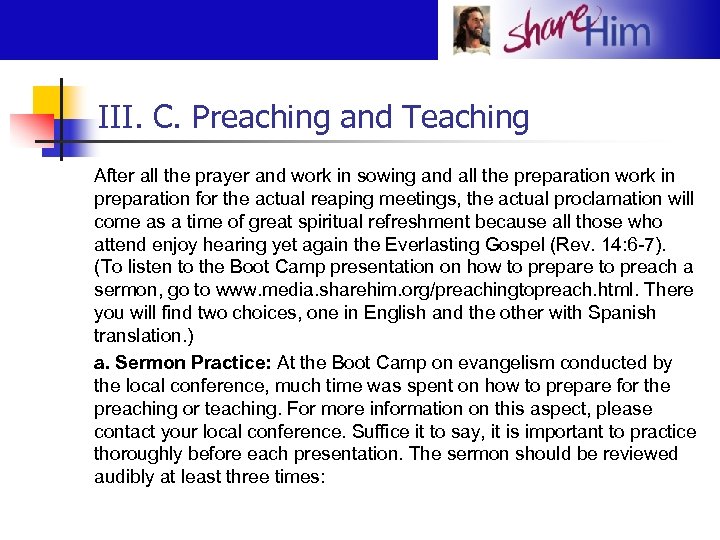 shareHim

III. C. Preaching and Teaching

After all the prayer and work in sowing and all the preparation work in preparation for the actual reaping meetings, the actual proclamation will come as a time of great spiritual refreshment because all those who attend enjoy hearing yet again the Everlasting Gospel (Rev. 14:6-7). (To listen to the Boot Camp presentation on how to prepare to preach a sermon, go to www.media.sharehim.org/preachingtopreach.html. There you will find two choices, one in English and the other with Spanish translation.)

a. Sermon Practice: At the Boot Camp on evangelism conducted by the local conference, much time was spent on how to prepare for the preaching or teaching. For more information on this aspect, please contact your local conference. Suffice it to say, it is important to practice thoroughly before each presentation. The sermon should be reviewed audibly at least three times: